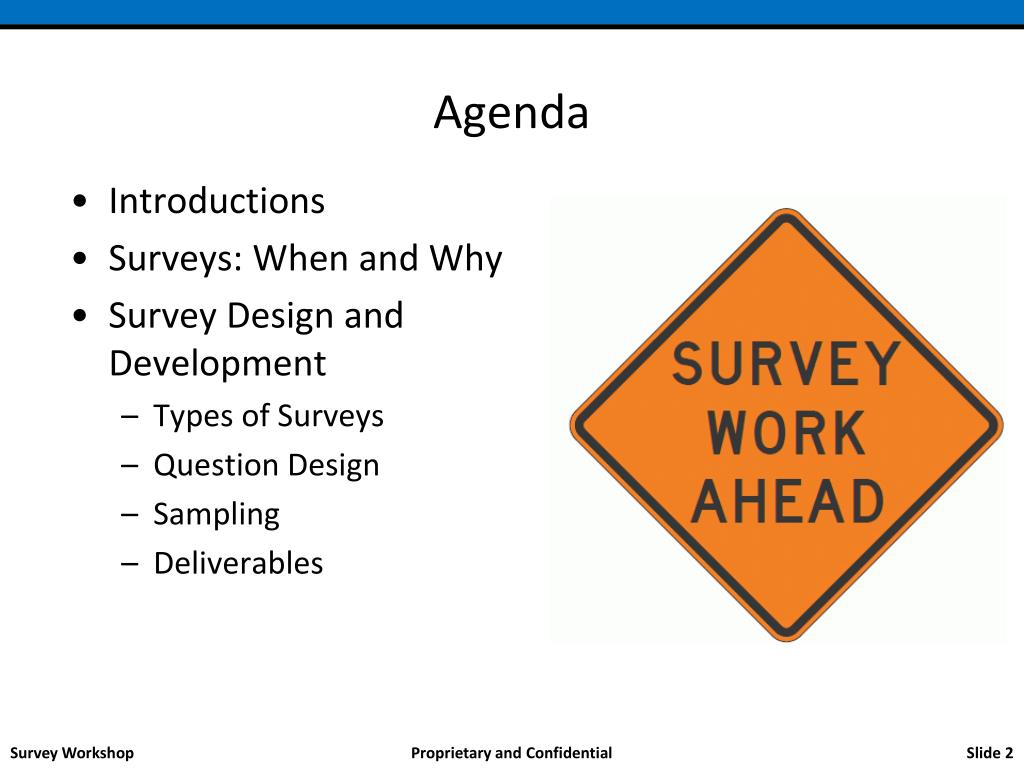 Agenda

• Introductions
• Surveys: When and Why
• Survey Design and Development
– Types of Surveys
– Question Design
– Sampling
– Deliverables

SURVEY WORK AHEAD

Survey Workshop Proprietary and Confidential Slide 2